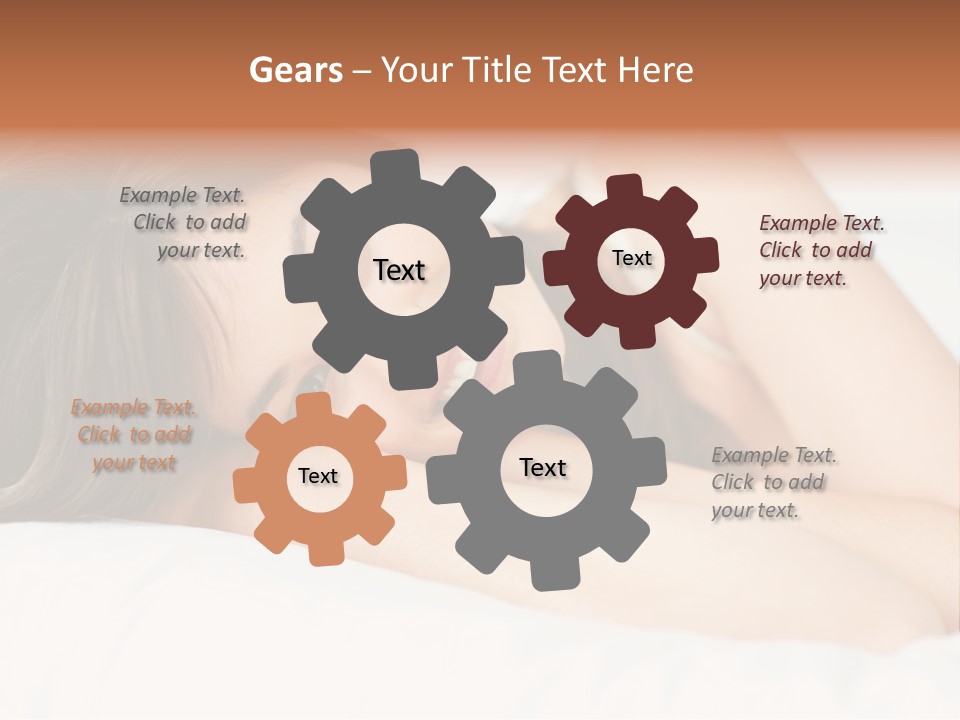 Gears – Your Title Text Here

Example Text. Click to add your text.

Text

Text

Example Text. Click to add your text.

Example Text. Click to add your text

Text

Text

Example Text. Click to add your text.